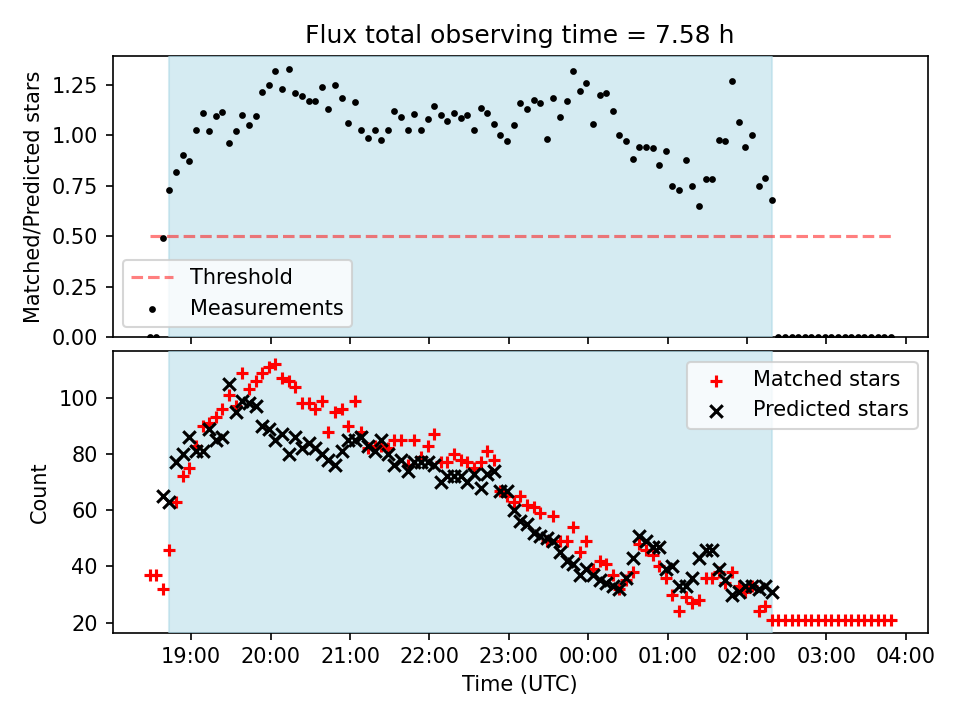 Flux total observing time = 7.58 h

Matched/Predicted stars

1.25
1.00
0.75
0.50
0.25
0.00

Threshold
Measurements

Count

100
80
60
40
20

Matched stars
Predicted stars

19:00 20:00 21:00 22:00 23:00 00:00 01:00 02:00 03:00 04:00

Time (UTC)